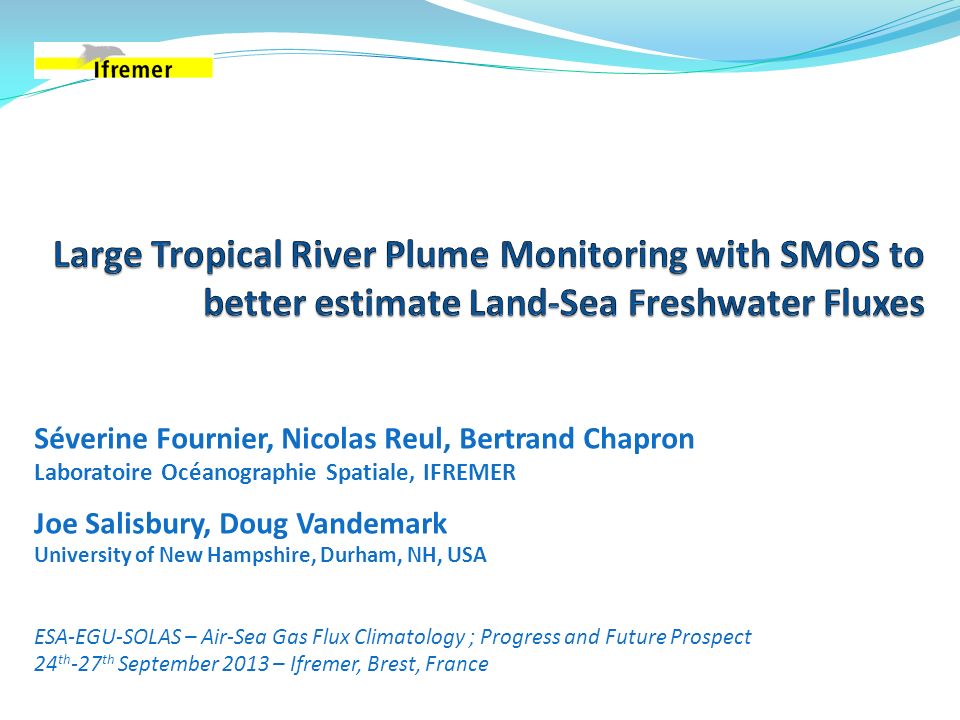 Ifremer

Large Tropical River Plume Monitoring with SMOS to better estimate Land-Sea Freshwater Fluxes

Séverine Fournier, Nicolas Reul, Bertrand Chapron
Laboratoire Océanographie Spatiale, IFREMER

Joe Salisbury, Doug Vandemark
University of New Hampshire, Durham, NH, USA

ESA-EGU-SOLAS – Air-Sea Gas Flux Climatology ; Progress and Future Prospect
24$^{th}$-27$^{th}$ September 2013 – Ifremer, Brest, France